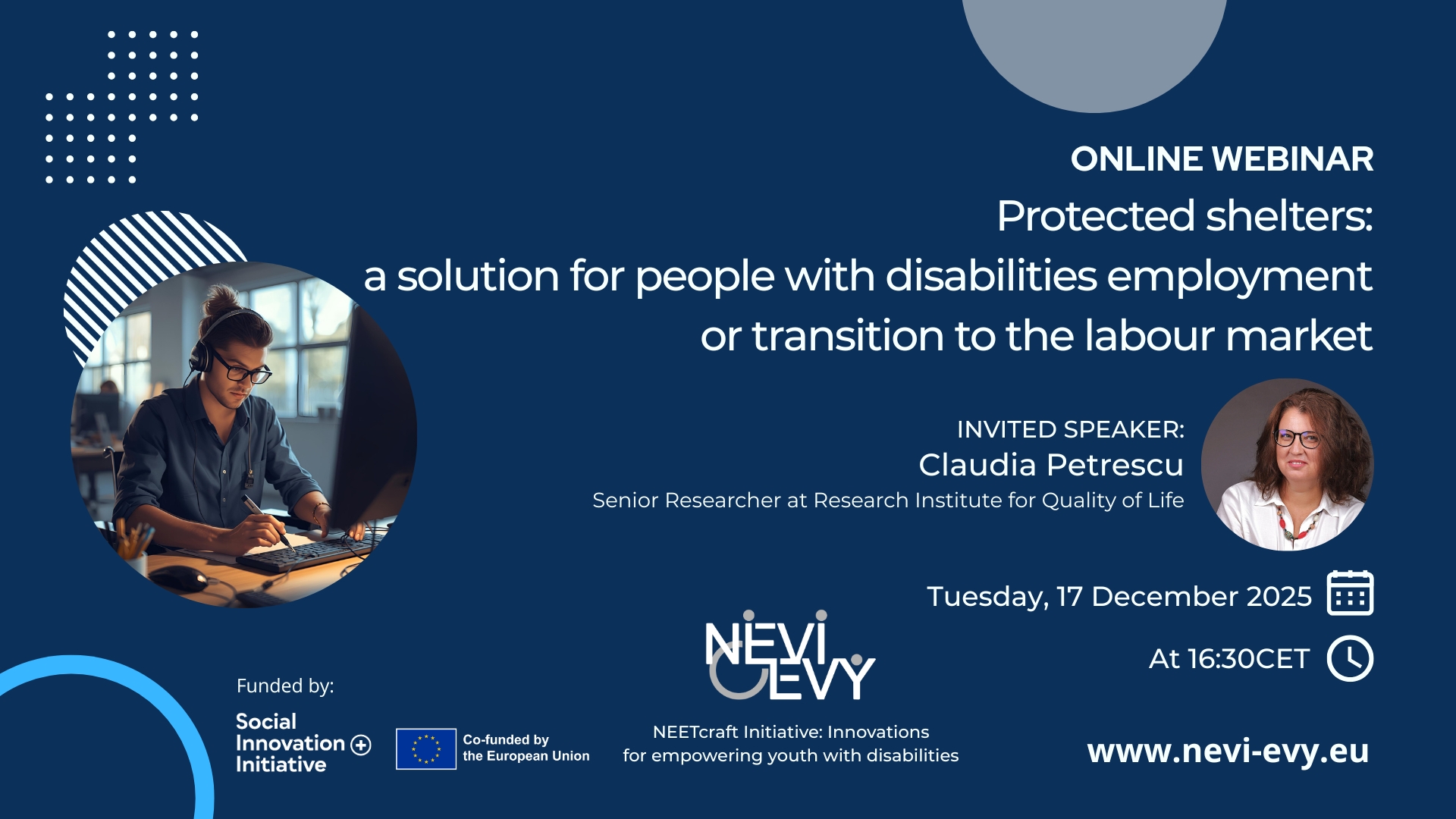 ONLINE WEBINAR

Protected shelters:
a solution for people with disabilities employment or transition to the labour market

INVITED SPEAKER:
Claudia Petrescu
Senior Researcher at Research Institute for Quality of Life

Tuesday, 17 December 2025

At 16:30CET

Funded by:

Social Innovation Initiative

Co-funded by the European Union

NEVI EVY

NEETcraft Initiative: Innovations for empowering youth with disabilities

www.nevi-evy.eu